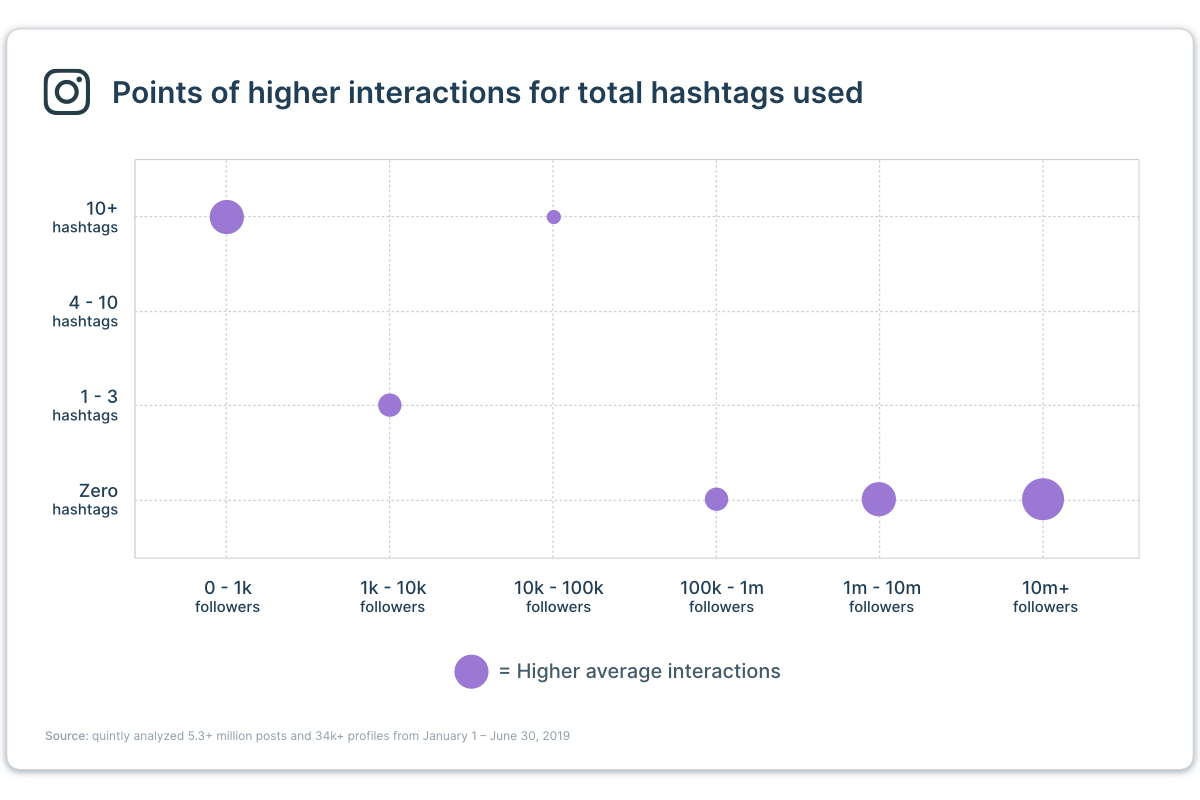 Points of higher interactions for total hashtags used

10+
hashtags

4 - 10
hashtags

1 - 3
hashtags

Zero
hashtags

0 - 1k
followers

1k - 10k
followers

10k - 100k
followers

100k - 1m
followers

1m - 10m
followers

10m+
followers

= Higher average interactions

Source: quintly analyzed 5.3+ million posts and 34k+ profiles from January 1 – June 30, 2019